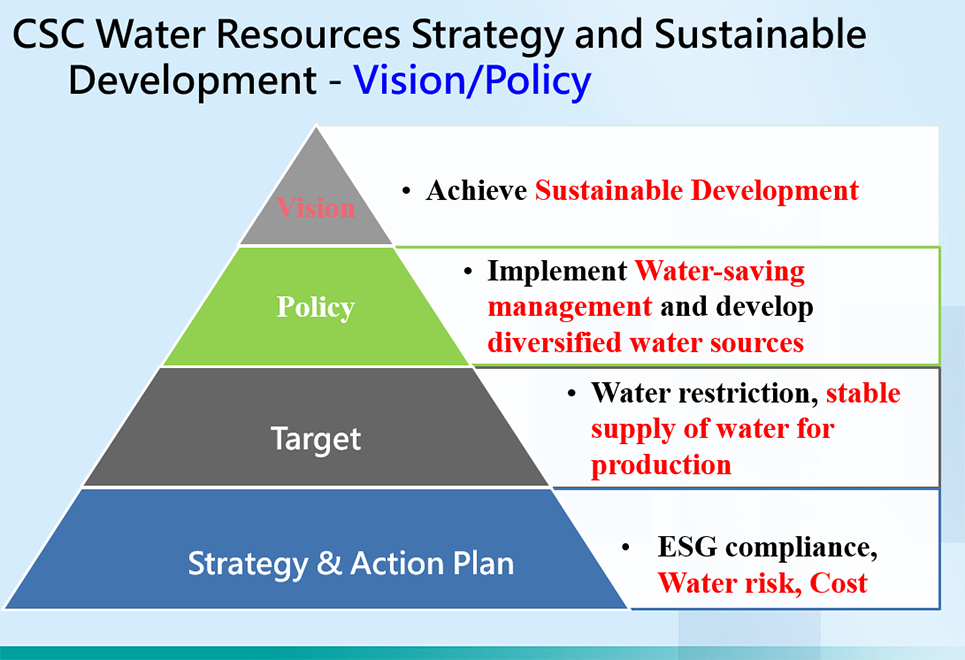 CSC Water Resources Strategy and Sustainable Development - Vision/Policy

Vision

• Achieve Sustainable Development

Policy

• Implement Water-saving management and develop diversified water sources

Target

• Water restriction, stable supply of water for production

Strategy & Action Plan

• ESG compliance, Water risk, Cost